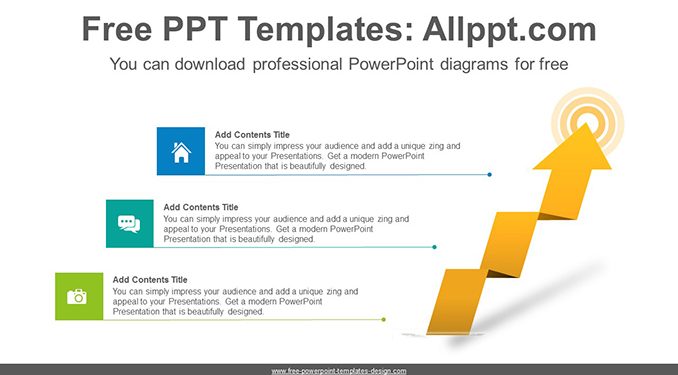 Free PPT Templates: Allppt.com

You can download professional PowerPoint diagrams for free

Add Contents Title
You can simply impress your audience and add a unique zing and appeal to your Presentations. Get a modern PowerPoint Presentation that is beautifully designed.

Add Contents Title
You can simply impress your audience and add a unique zing and appeal to your Presentations. Get a modern PowerPoint Presentation that is beautifully designed.

Add Contents Title
You can simply impress your audience and add a unique zing and appeal to your Presentations. Get a modern PowerPoint Presentation that is beautifully designed.

www.free-powerpoint-templates-design.com